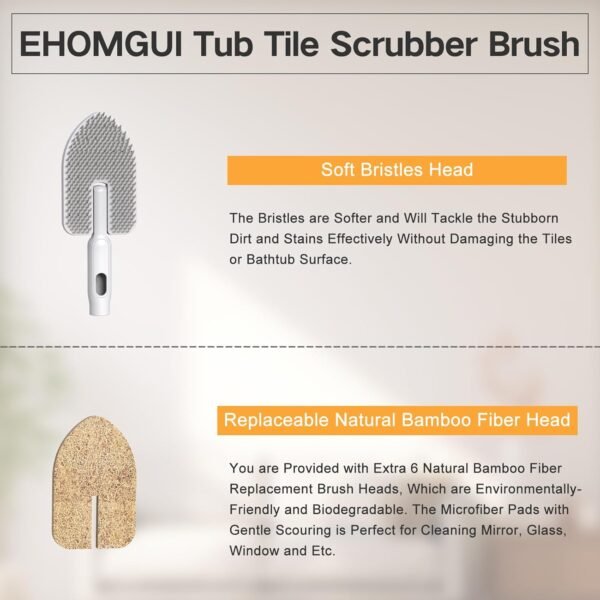 EHOMGUI Tub Tile Scrubber Brush

Soft Bristles Head

The Bristles are Softer and Will Tackle the Stubborn Dirt and Stains Effectively Without Damaging the Tiles or Bathtub Surface.

Replaceable Natural Bamboo Fiber Head

You are Provided with Extra 6 Natural Bamboo Fiber Replacement Brush Heads, Which are Environmentally-Friendly and Biodegradable. The Microfiber Pads with Gentle Scouring is Perfect for Cleaning Mirror, Glass, Window and Etc.